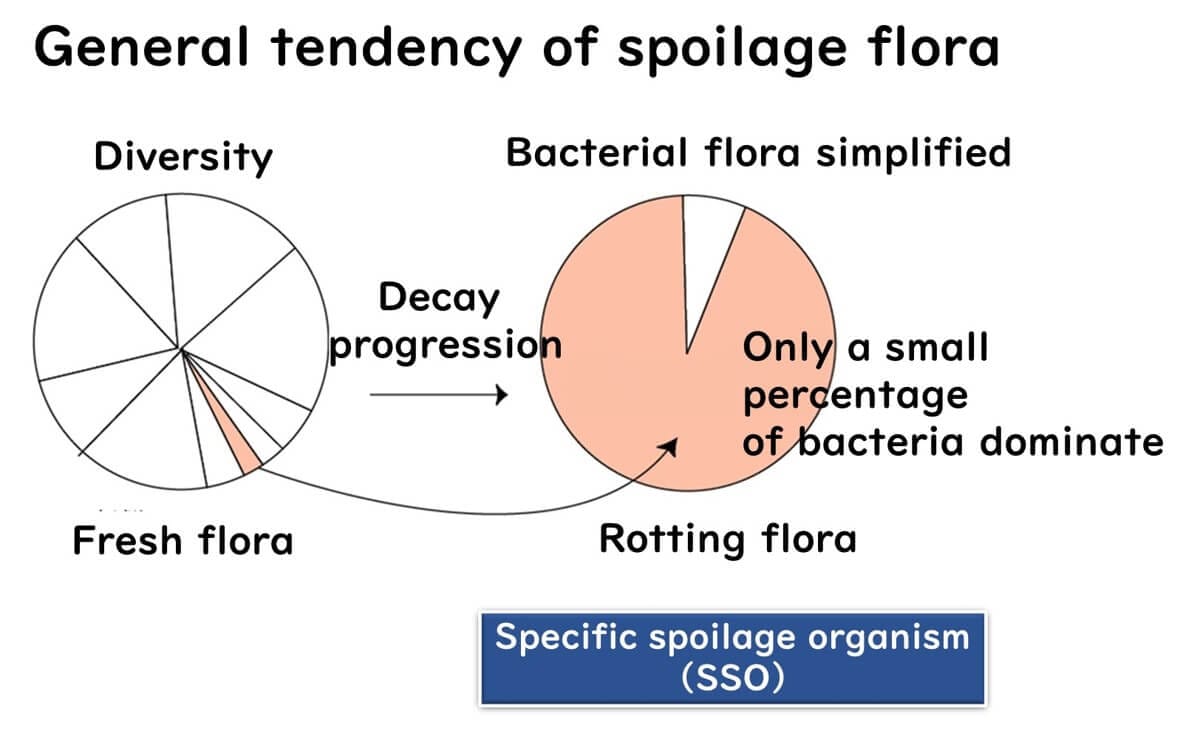 General tendency of spoilage flora

Diversity

Bacterial flora simplified

Decay progression

Only a small percentage of bacteria dominate

Fresh flora

Rotting flora

Specific spoilage organism (SSO)